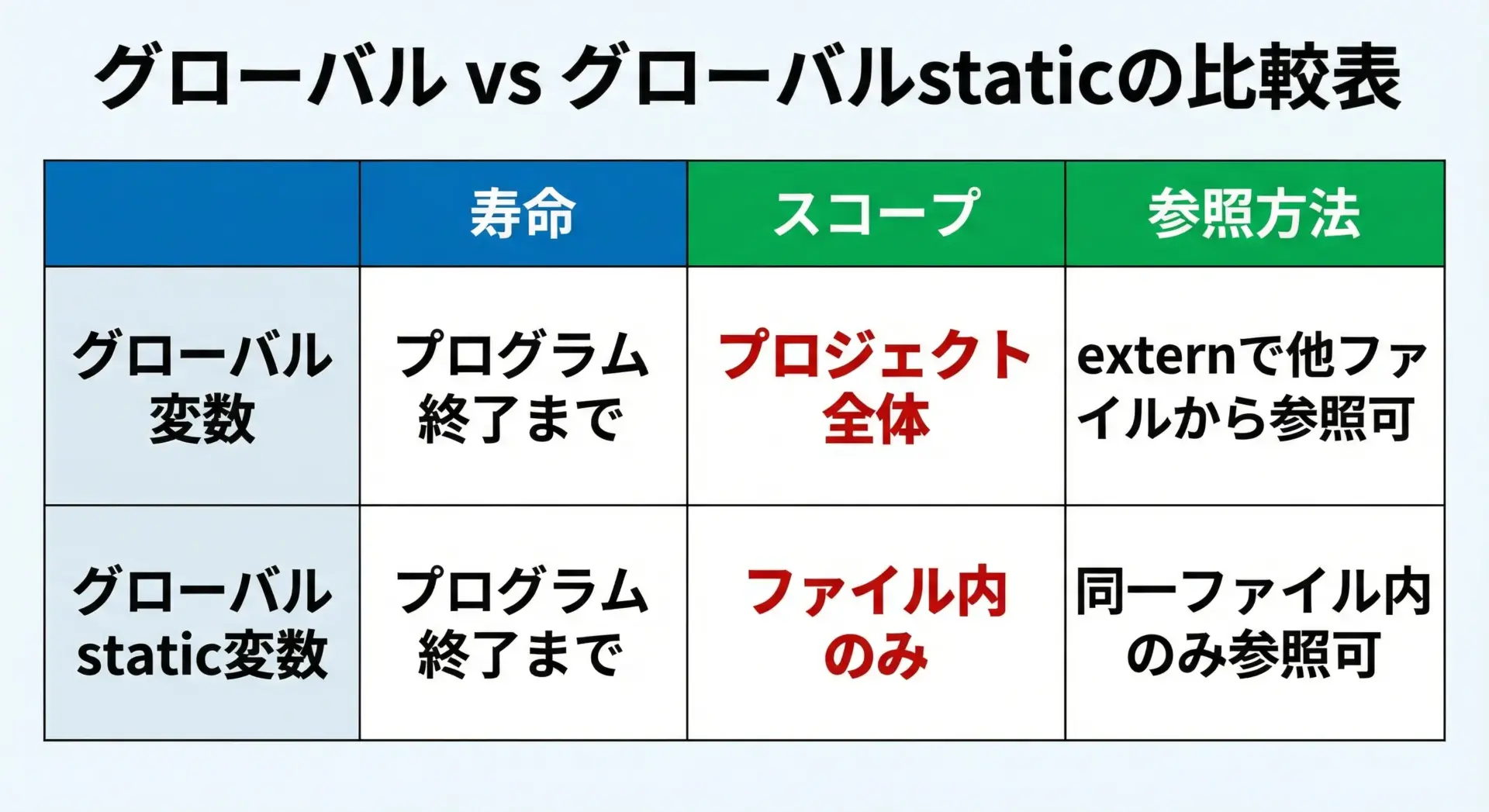 グローバル vs グローバルstaticの比較表

| | 寿命 | スコープ | 参照方法 |
|---|---|---|---|
| グローバル変数 | プログラム終了まで | プロジェクト全体 | externで他ファイルから参照可 |
| グローバルstatic変数 | プログラム終了まで | ファイル内のみ | 同一ファイル内のみ参照可 |